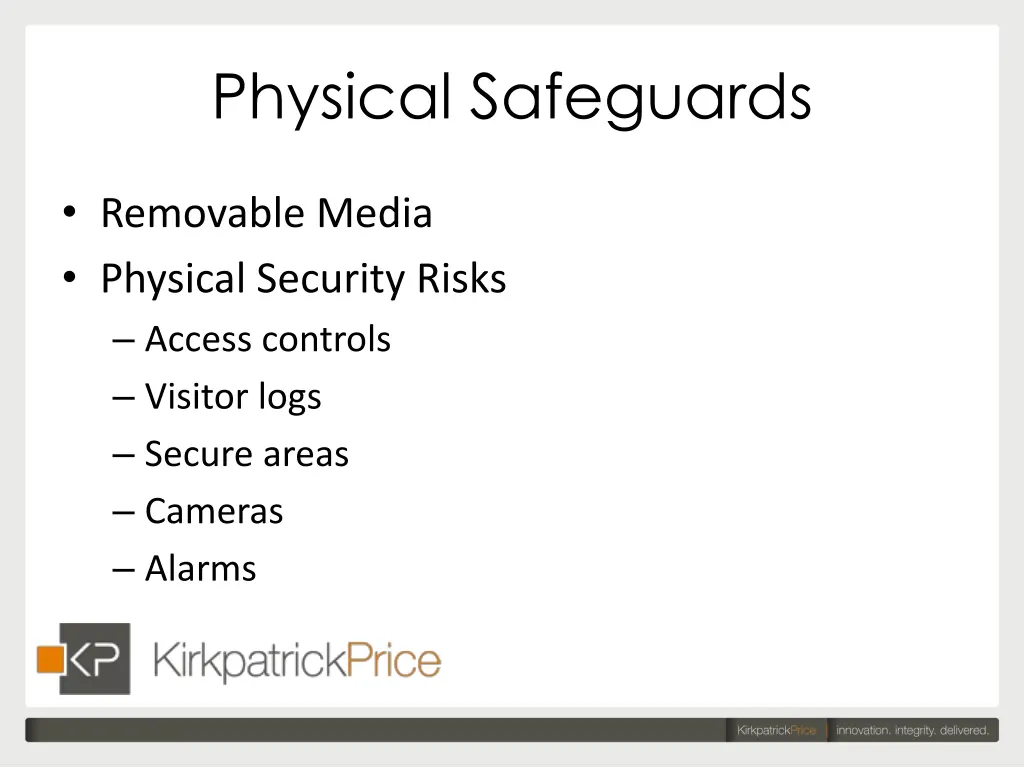 Physical Safeguards

• Removable Media
• Physical Security Risks
– Access controls
– Visitor logs
– Secure areas
– Cameras
– Alarms

KP KirkpatrickPrice

KirkpatrickPrice | innovation. integrity. delivered.